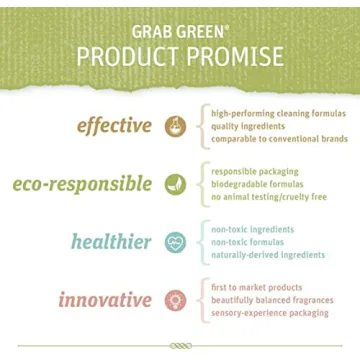 GRAB GREEN®
PRODUCT PROMISE

effective

high-performing cleaning formulas
quality ingredients
comparable to conventional brands

eco-responsible

responsible packaging
biodegradable formulas
no animal testing/cruelty free

healthier

non-toxic ingredients
non-toxic formulas
naturally-derived ingredients

innovative

first to market products
beautifully balanced fragrances
sensory-experience packaging